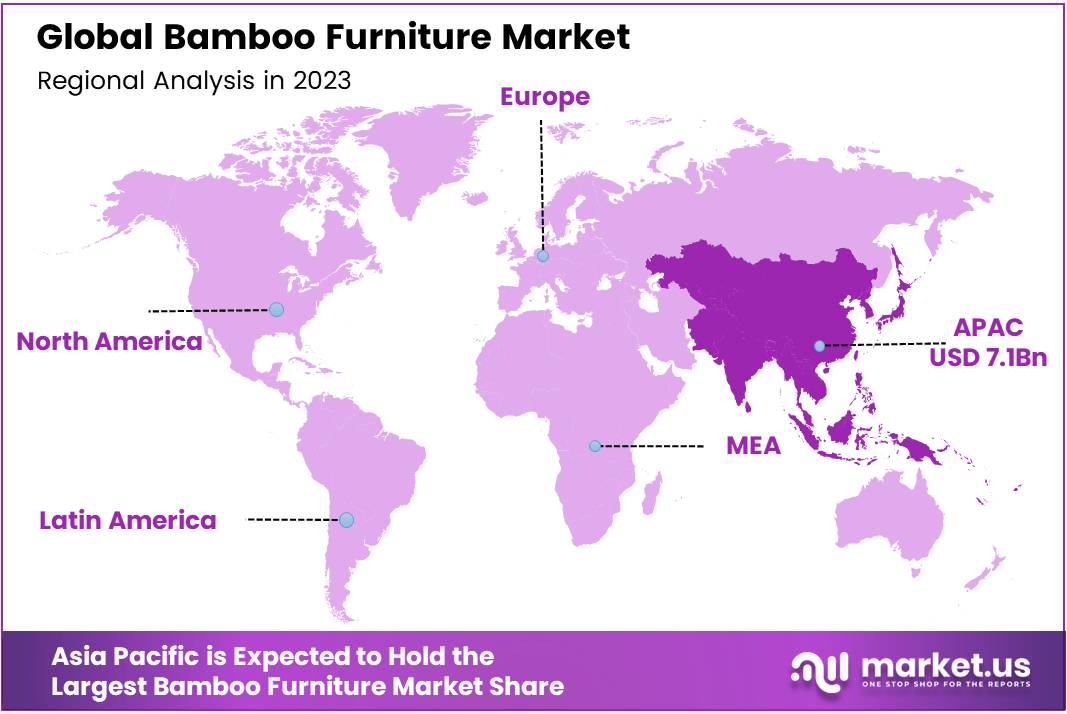 Global Bamboo Furniture Market

Regional Analysis in 2023

Europe

North America

APAC
USD 7.1Bn

MEA

Latin America

Asia Pacific is Expected to Hold the Largest Bamboo Furniture Market Share

market.us
ONE STOP SHOP FOR THE REPORTS